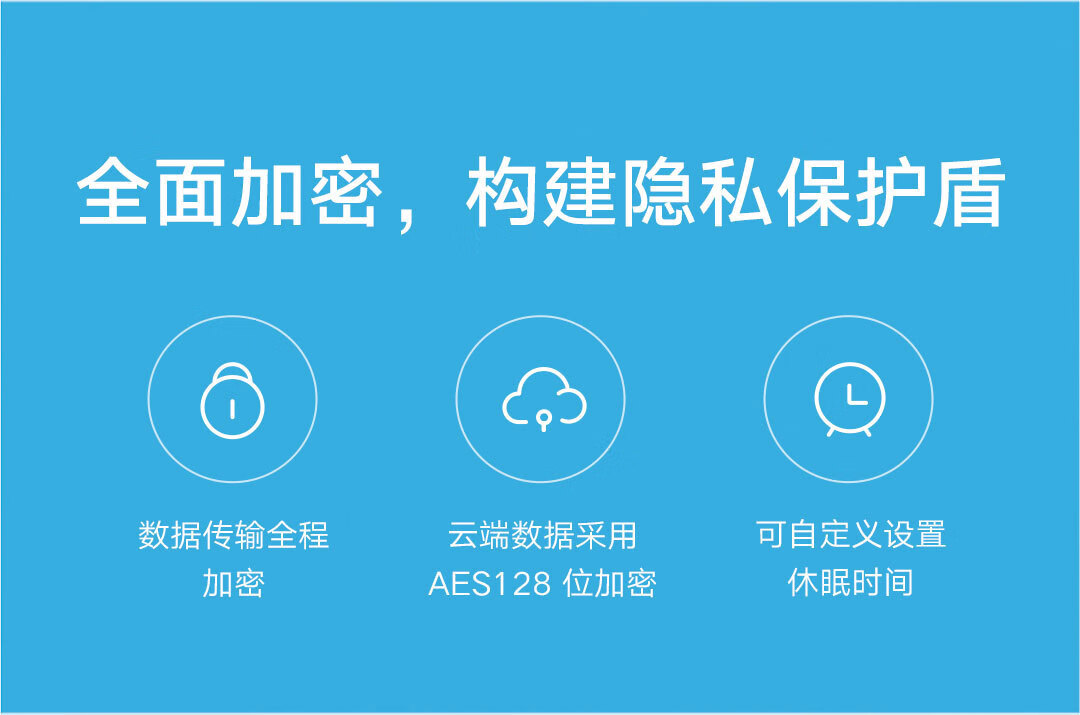 全面加密，构建隐私保护盾

数据传输全程加密

云端数据采用 AES128 位加密

可自定义设置休眠时间